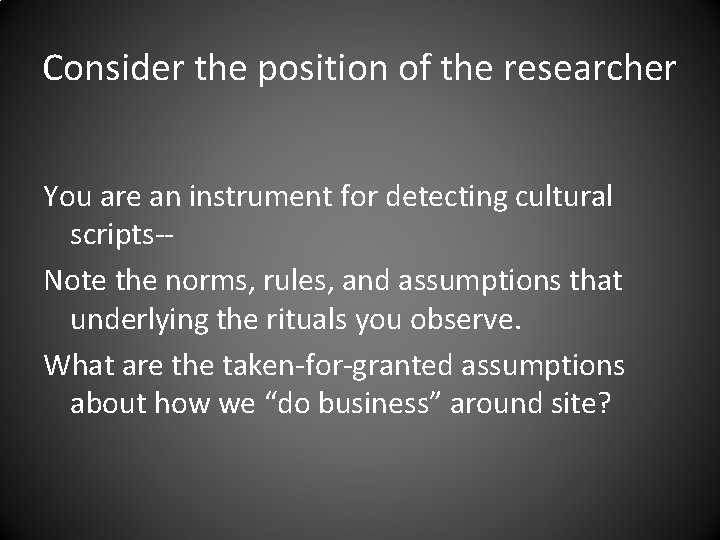 Consider the position of the researcher

You are an instrument for detecting cultural scripts--

Note the norms, rules, and assumptions that underlying the rituals you observe.

What are the taken-for-granted assumptions about how we “do business” around site?